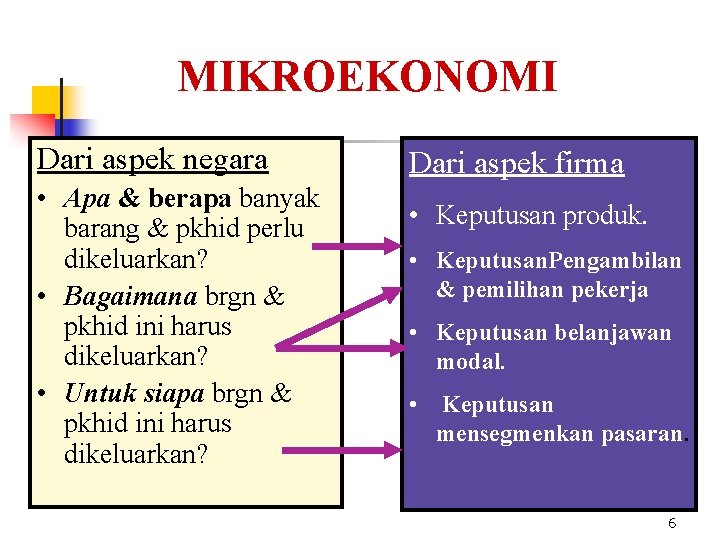 MIKROEKONOMI

Dari aspek negara

• Apa & berapa banyak barang & pkhid perlu dikeluarkan?

• Bagaimana brgn & pkhid ini harus dikeluarkan?

• Untuk siapa brgn & pkhid ini harus dikeluarkan?

Dari aspek firma

• Keputusan produk.

• KeputusanPengambilan & pemilihan pekerja

• Keputusan belanjawan modal.

• Keputusan mensegmenkan pasaran.

6